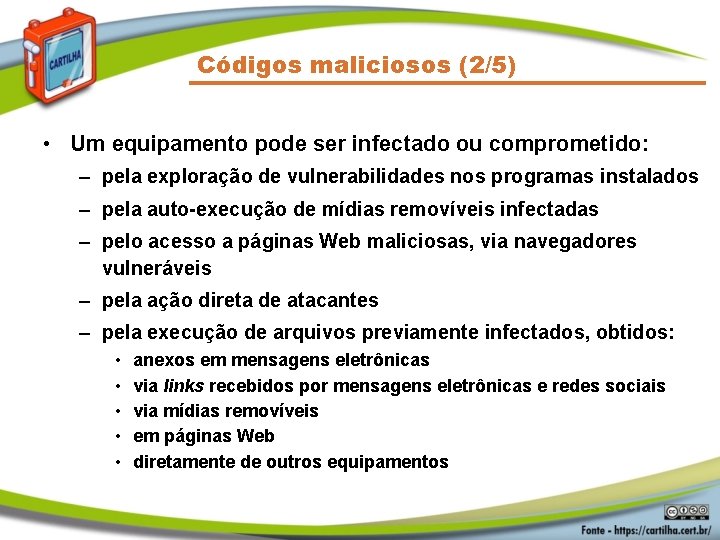 CARTILHA

Códigos maliciosos (2/5)

• Um equipamento pode ser infectado ou comprometido:
– pela exploração de vulnerabilidades nos programas instalados
– pela auto-execução de mídias removíveis infectadas
– pelo acesso a páginas Web maliciosas, via navegadores vulneráveis
– pela ação direta de atacantes
– pela execução de arquivos previamente infectados, obtidos:
• anexos em mensagens eletrônicas
• via links recebidos por mensagens eletrônicas e redes sociais
• via mídias removíveis
• em páginas Web
• diretamente de outros equipamentos

Fonte - https://cartilha.cert.br/